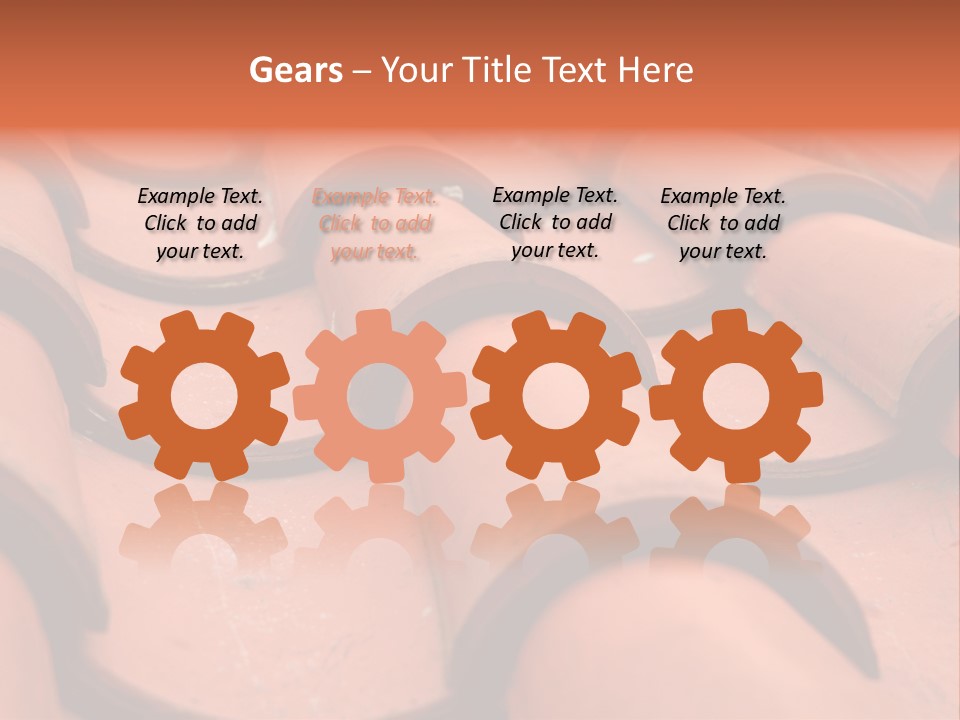 Gears – Your Title Text Here

Example Text. Click to add your text.

Example Text. Click to add your text.

Example Text. Click to add your text.

Example Text. Click to add your text.